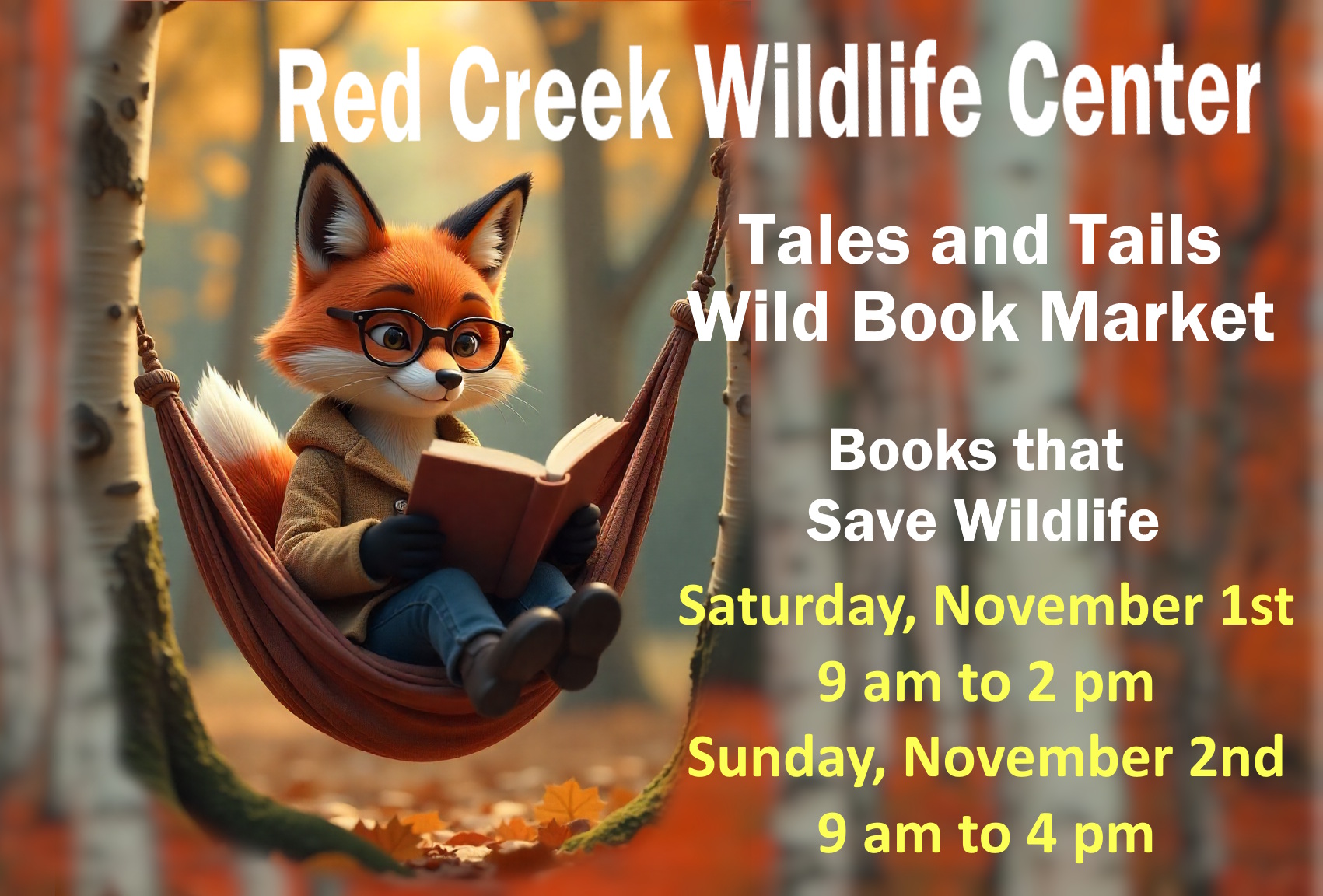 Red Creek Wildlife Center

Tales and Tails
Wild Book Market

Books that
Save Wildlife

Saturday, November 1st
9 am to 2 pm
Sunday, November 2nd
9 am to 4 pm